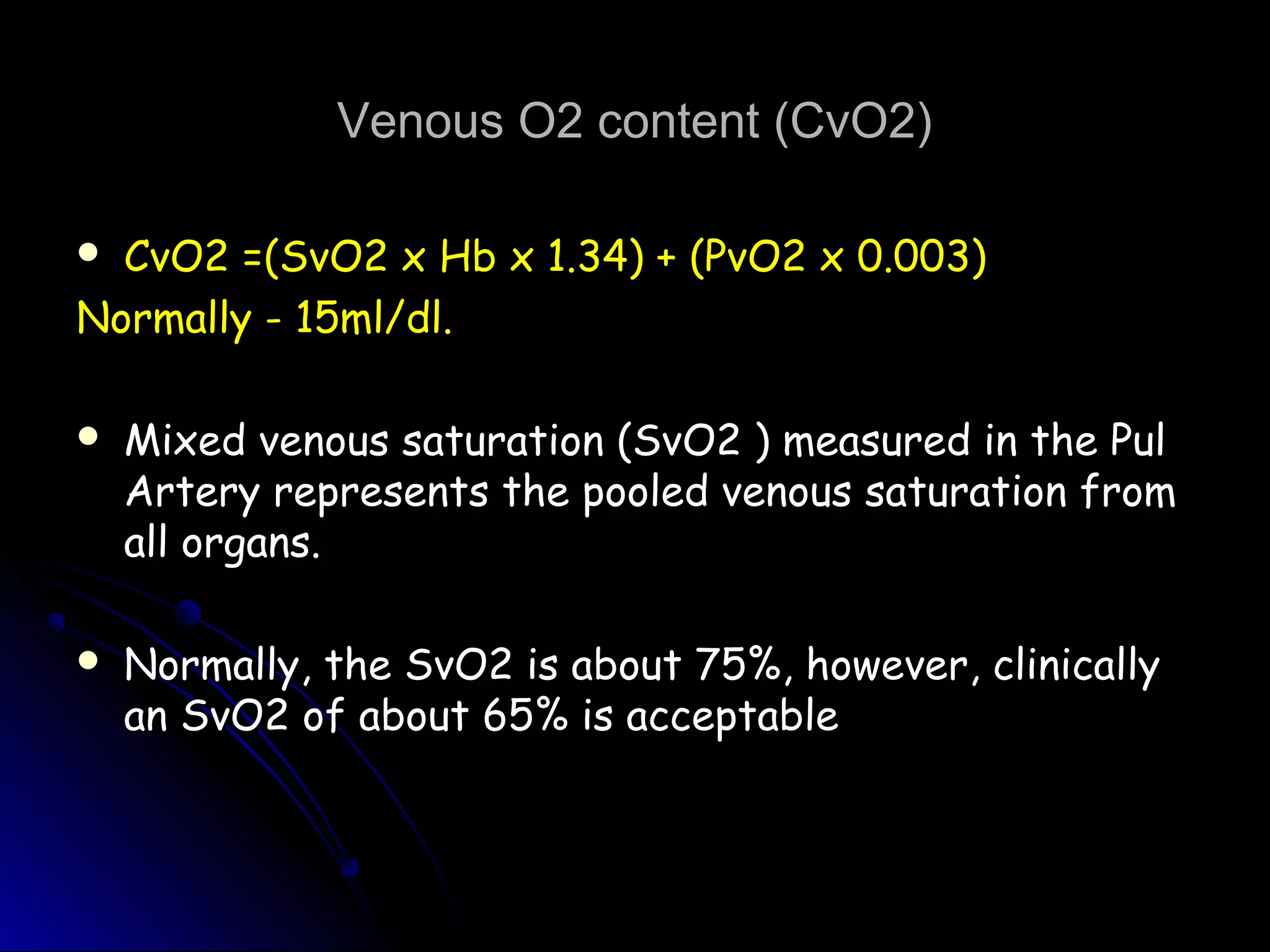 Venous O2 content (CvO2)

• CvO2 =(SvO2 x Hb x 1.34) + (PvO2 x 0.003)
Normally - 15ml/dl.

• Mixed venous saturation (SvO2 ) measured in the Pul Artery represents the pooled venous saturation from all organs.

• Normally, the SvO2 is about 75%, however, clinically an SvO2 of about 65% is acceptable